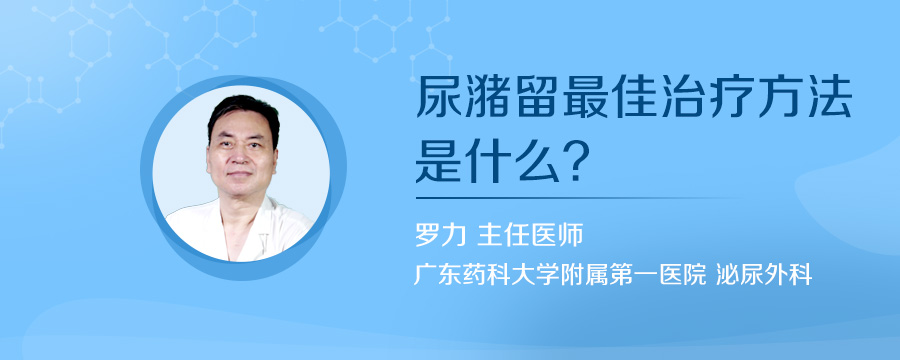 尿潴留最佳治疗方法是什么？

罗力 主任医师

广东药科大学附属第一医院 泌尿外科